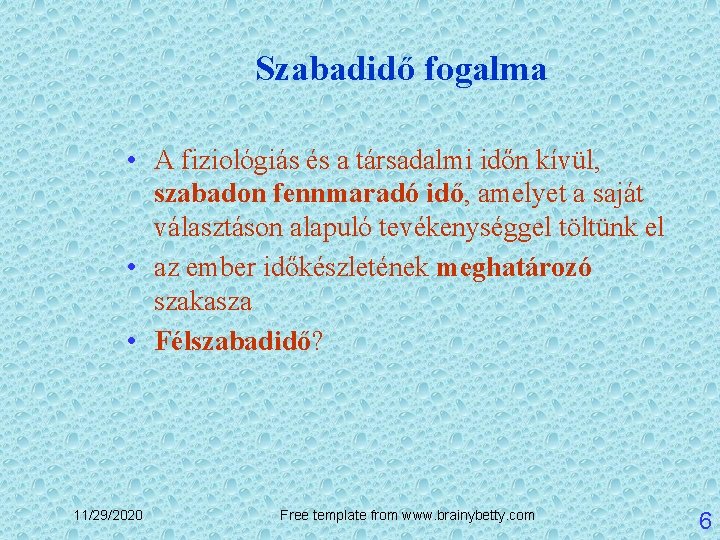 Szabadidő fogalma

• A fiziológiás és a társadalmi időn kívül, szabadon fennmaradó idő, amelyet a saját választáson alapuló tevékenységgel töltünk el
• az ember időkészletének meghatározó szakasza
• Félszabadidő?

11/29/2020

Free template from www.brainybetty.com

6